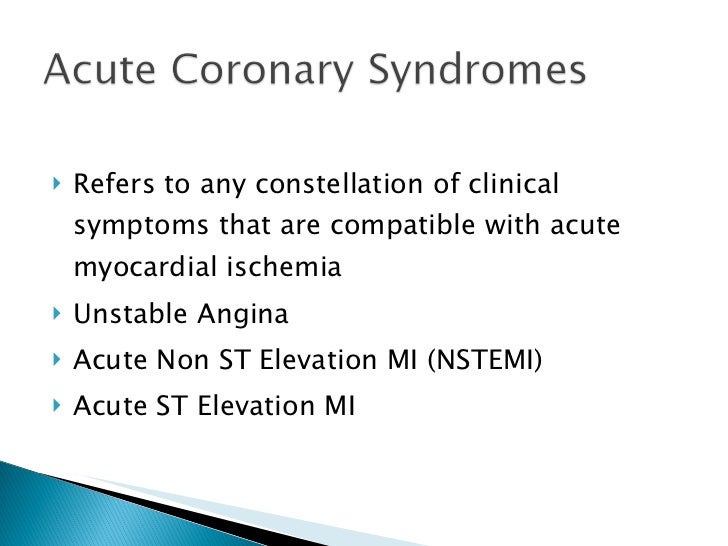 Acute Coronary Syndromes

Refers to any constellation of clinical symptoms that are compatible with acute myocardial ischemia

Unstable Angina

Acute Non ST Elevation MI (NSTEMI)

Acute ST Elevation MI